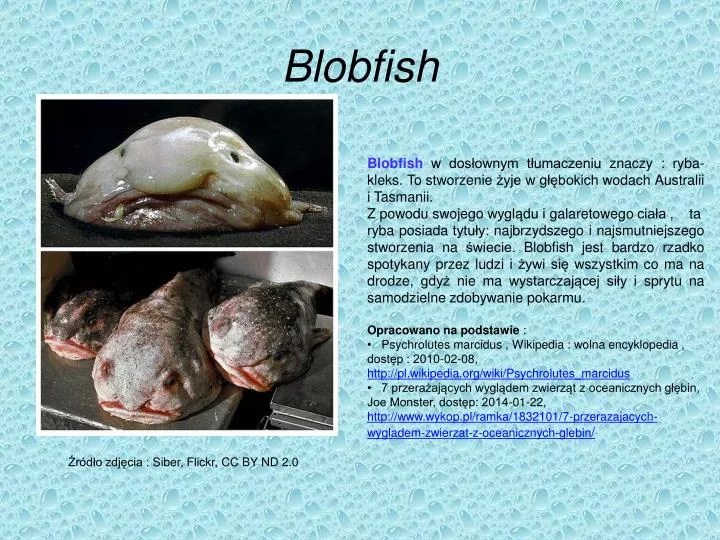 Blobfish

Blobfish w dosłownym tłumaczeniu znaczy : ryba-kleks. To stworzenie żyje w głębokich wodach Australii i Tasmanii.
Z powodu swojego wyglądu i galaretowego ciała , ta ryba posiada tytuły: najbrzydszego i najsmutniejszego stworzenia na świecie. Blobfish jest bardzo rzadko spotykany przez ludzi i żywi się wszystkim co ma na drodze, gdyż nie ma wystarczającej siły i sprytu na samodzielne zdobywanie pokarmu.

Opracowano na podstawie :
• Psychrolutes marcidus , Wikipedia : wolna encyklopedia , dostęp : 2010-02-08, http://pl.wikipedia.org/wiki/Psychrolutes_marcidus
• 7 przerażających wyglądem zwierząt z oceanicznych głębin, Joe Monster, dostęp: 2014-01-22, http://www.wykop.pl/ramka/1832101/7-przerazajacych-wygladem-zwierzat-z-oceanicznych-glebin/

Źródło zdjęcia : Siber, Flickr, CC BY ND 2.0